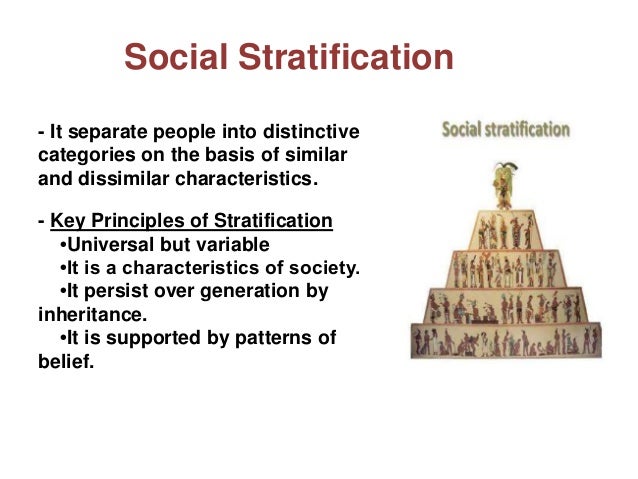 Social Stratification

- It separate people into distinctive categories on the basis of similar and dissimilar characteristics.

- Key Principles of Stratification
•Universal but variable
•It is a characteristics of society.
•It persist over generation by inheritance.
•It is supported by patterns of belief.

Social stratification